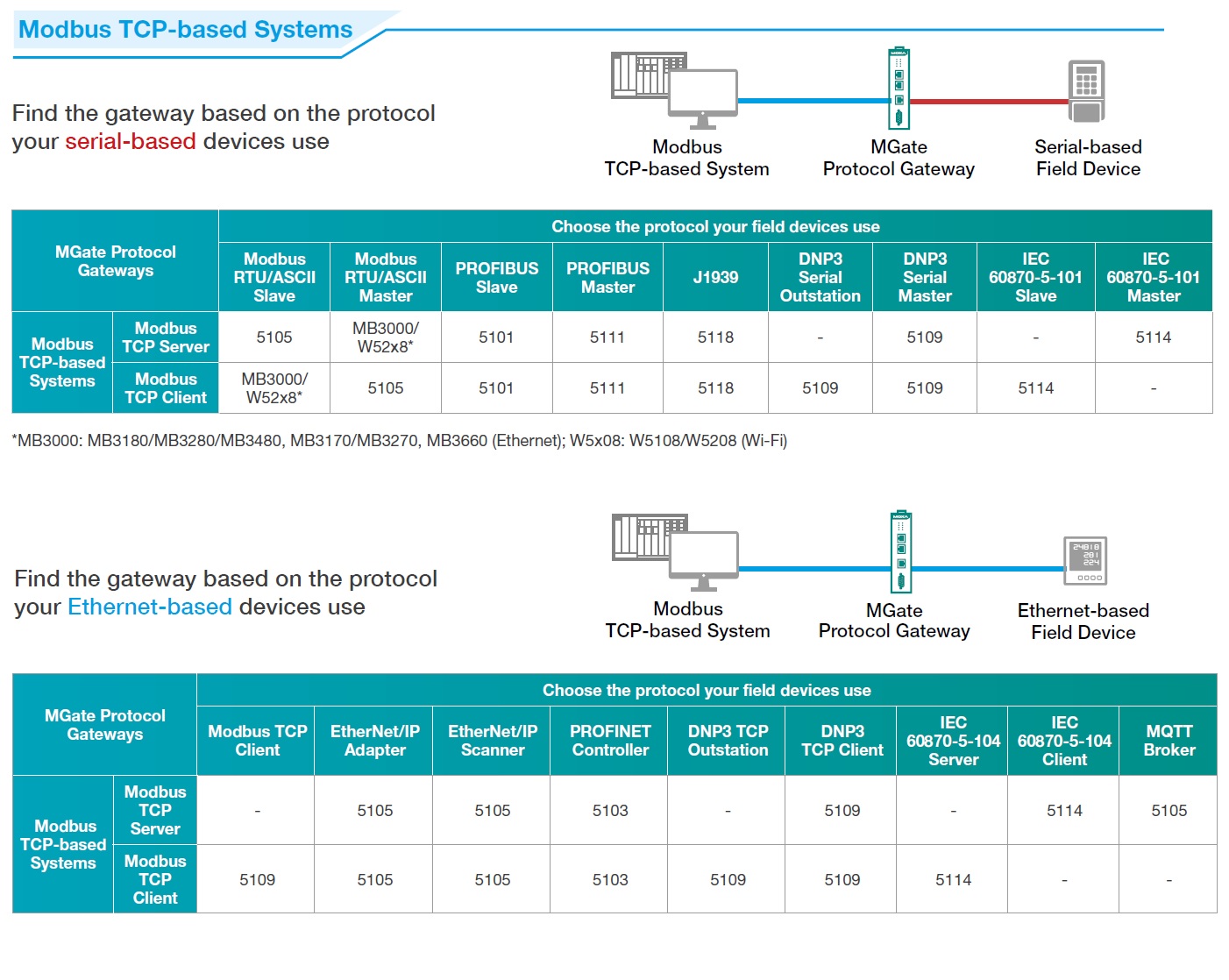 Modbus TCP-based Systems

Find the gateway based on the protocol your serial-based devices use

Modbus TCP-based System

MGate Protocol Gateway

Serial-based Field Device

| MGate Protocol Gateways | | Choose the protocol your field devices use | | | | | | | | |
|---|---|---|---|---|---|---|---|---|---|---|
| | | Modbus RTU/ASCII Slave | Modbus RTU/ASCII Master | PROFIBUS Slave | PROFIBUS Master | J1939 | DNP3 Serial Outstation | DNP3 Serial Master | IEC 60870-5-101 Slave | IEC 60870-5-101 Master |
| Modbus TCP-based Systems | Modbus TCP Server | 5105 | MB3000/ W52x8* | 5101 | 5111 | 5118 | - | 5109 | - | 5114 |
| | Modbus TCP Client | MB3000/ W52x8* | 5105 | 5101 | 5111 | 5118 | 5109 | 5109 | 5114 | - |

*MB3000: MB3180/MB3280/MB3480, MB3170/MB3270, MB3660 (Ethernet); W5x08: W5108/W5208 (Wi-Fi)

Find the gateway based on the protocol your Ethernet-based devices use

Modbus TCP-based System

MGate Protocol Gateway

Ethernet-based Field Device

| MGate Protocol Gateways | | Choose the protocol your field devices use | | | | | | | | |
|---|---|---|---|---|---|---|---|---|---|---|
| | | Modbus TCP Client | EtherNet/IP Adapter | EtherNet/IP Scanner | PROFINET Controller | DNP3 TCP Outstation | DNP3 TCP Client | IEC 60870-5-104 Server | IEC 60870-5-104 Client | MQTT Broker |
| Modbus TCP-based Systems | Modbus TCP Server | - | 5105 | 5105 | 5103 | - | 5109 | - | 5114 | 5105 |
| | Modbus TCP Client | 5109 | 5105 | 5105 | 5103 | 5109 | 5109 | 5114 | - | - |